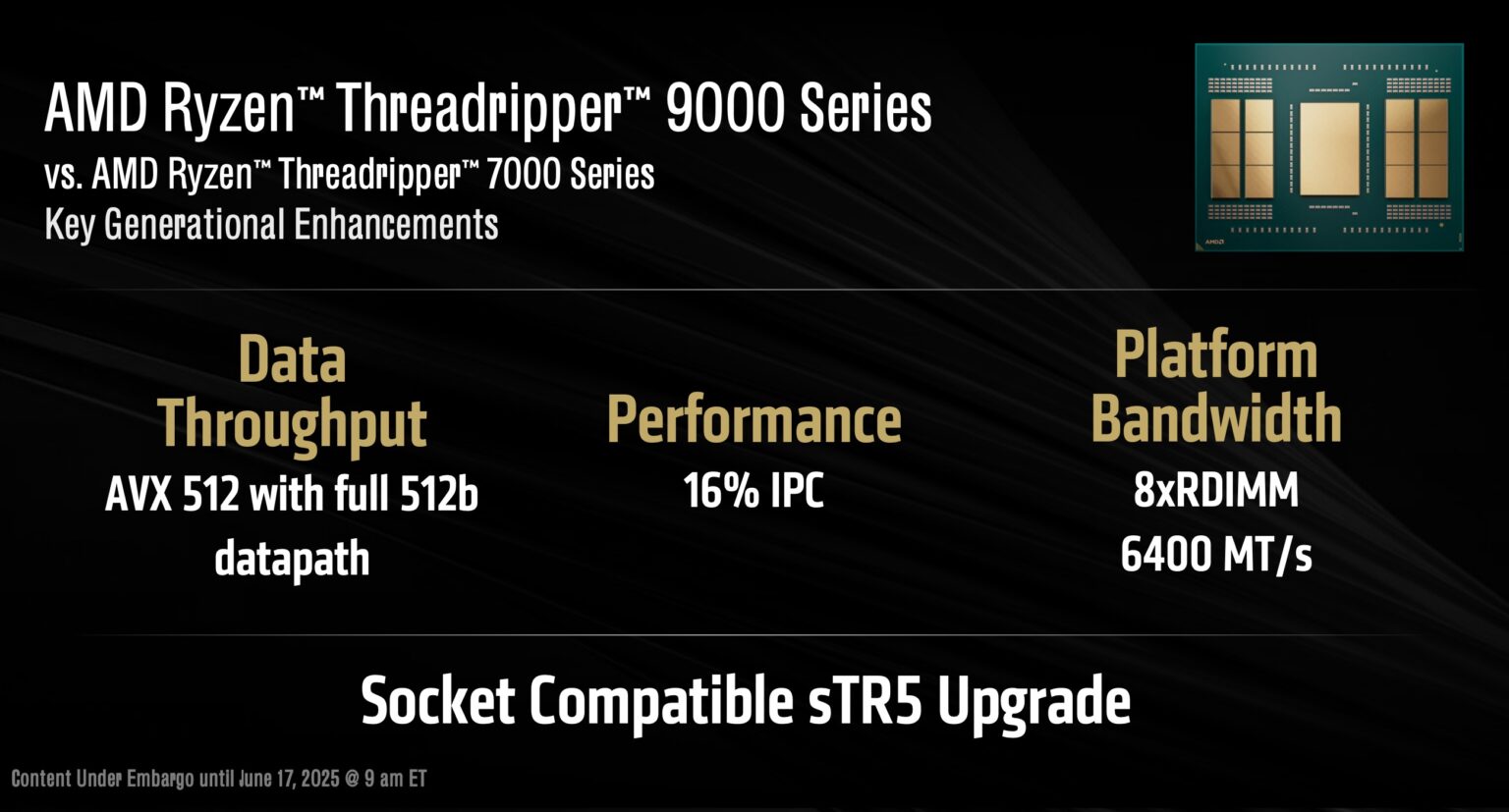 AMD Ryzen™ Threadripper™ 9000 Series
vs. AMD Ryzen™ Threadripper™ 7000 Series
Key Generational Enhancements

AMD

Data Throughput
AVX 512 with full 512b datapath

Performance
16% IPC

Platform Bandwidth
8xRDIMM
6400 MT/s

Socket Compatible sTR5 Upgrade

Content Under Embargo until June 17, 2025 @ 9 am ET